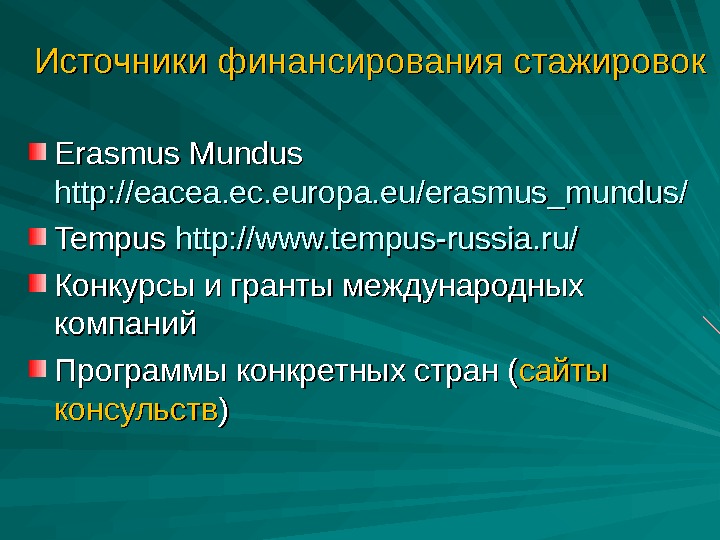 Источники финансирования стажировок

Erasmus Mundus http://eacea.ec.europa.eu/erasmus_mundus/

Tempus http://www.tempus-russia.ru/

Конкурсы и гранты международных компаний

Программы конкретных стран (сайты консульств)